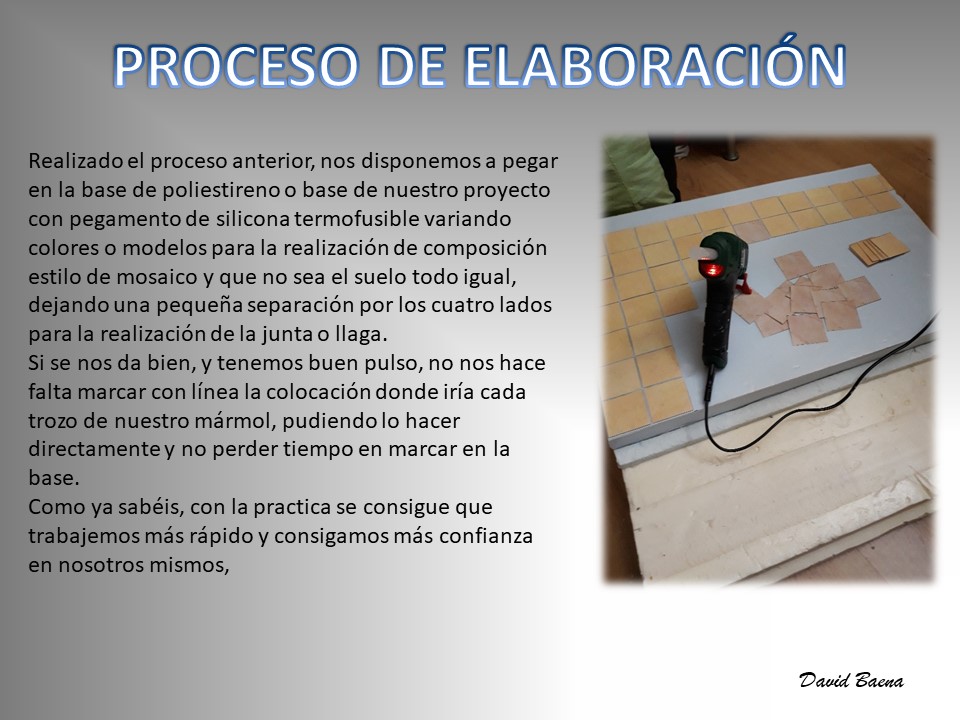 PROCESO DE ELABORACIÓN

Realizado el proceso anterior, nos disponemos a pegar en la base de poliestireno o base de nuestro proyecto con pegamento de silicona termofusible variando colores o modelos para la realización de composición estilo de mosaico y que no sea el suelo todo igual, dejando una pequeña separación por los cuatro lados para la realización de la junta o llaga.
Si se nos da bien, y tenemos buen pulso, no nos hace falta marcar con línea la colocación donde iría cada trozo de nuestro mármol, pudiendo lo hacer directamente y no perder tiempo en marcar en la base.
Como ya sabéis, con la practica se consigue que trabajemos más rápido y consigamos más confianza en nosotros mismos,

David Baena